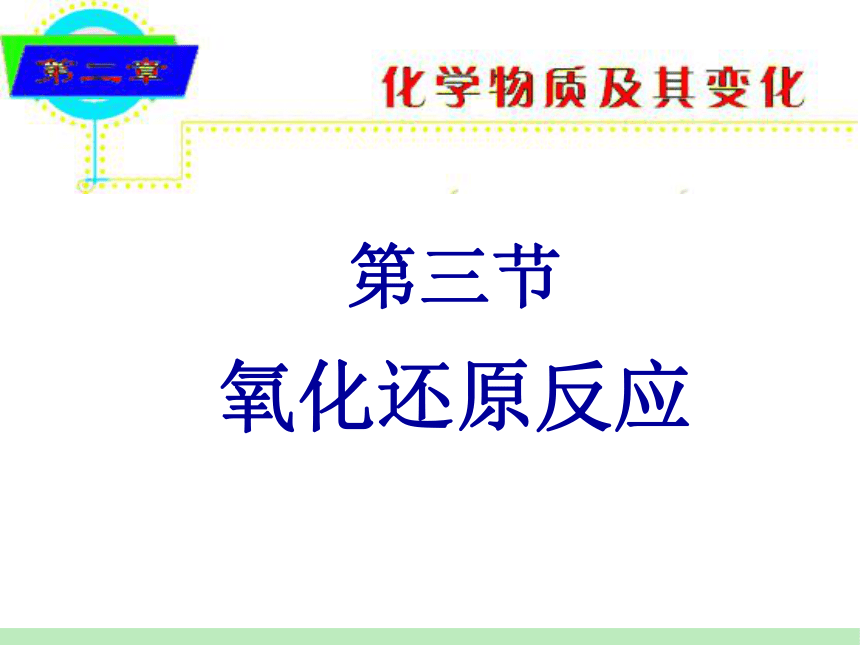 第二章

化学物质及其变化

第三节
氧化还原反应